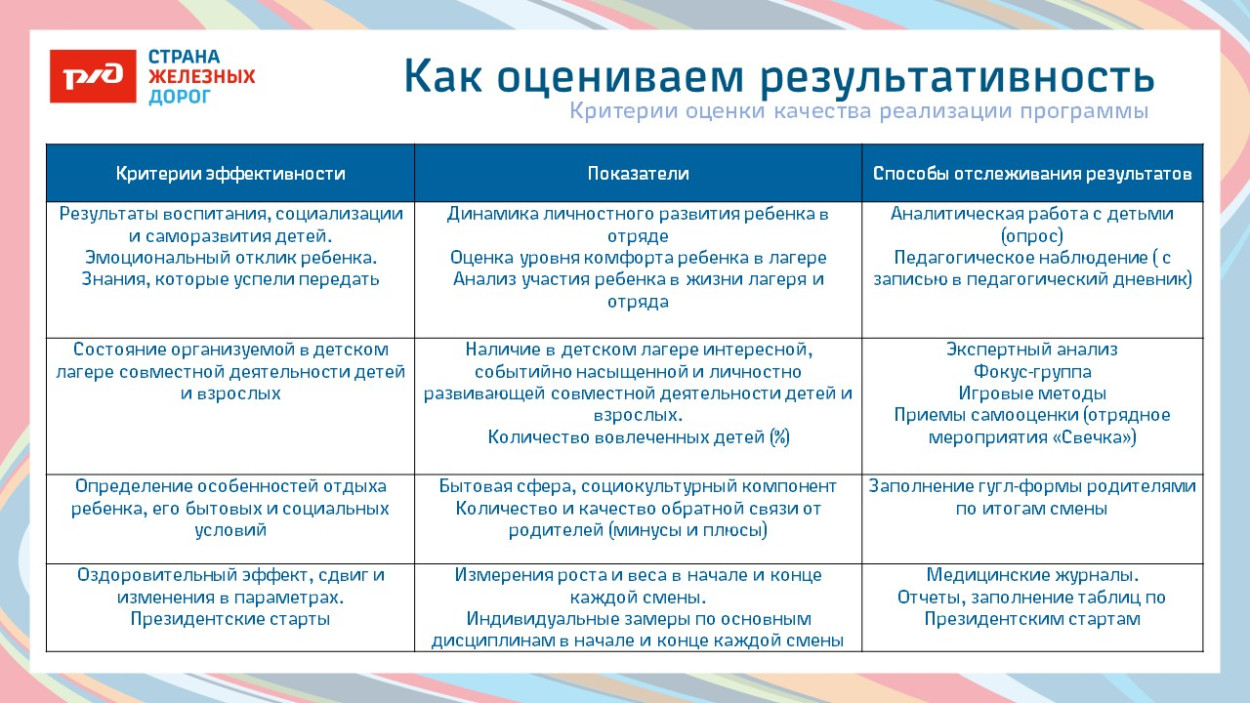 РЖД СТРАНА ЖЕЛЕЗНЫХ ДОРОГ

Как оцениваем результативность

Критерии оценки качества реализации программы

| Критерии эффективности | Показатели | Способы отслеживания результатов |
|---|---|---|
| Результаты воспитания, социализации и саморазвития детей. Эмоциональный отклик ребенка. Знания, которые успели передать | Динамика личностного развития ребенка в отряде Оценка уровня комфорта ребенка в лагере Анализ участия ребенка в жизни лагеря и отряда | Аналитическая работа с детьми (опрос) Педагогическое наблюдение ( с записью в педагогический дневник) |
| Состояние организуемой в детском лагере совместной деятельности детей и взрослых | Наличие в детском лагере интересной, событийно насыщенной и личностно развивающей совместной деятельности детей и взрослых. Количество вовлеченных детей (%) | Экспертный анализ Фокус-группа Игровые методы Приемы самооценки (отрядное мероприятия «Свечка») |
| Определение особенностей отдыха ребенка, его бытовых и социальных условий | Бытовая сфера, социокультурный компонент Количество и качество обратной связи от родителей (минусы и плюсы) | Заполнение гугл-формы родителями по итогам смены |
| Оздоровительный эффект, сдвиг и изменения в параметрах. Президентские старты | Измерения роста и веса в начале и конце каждой смены. Индивидуальные замеры по основным дисциплинам в начале и конце каждой смены | Медицинские журналы. Отчеты, заполнение таблиц по Президентским стартам |